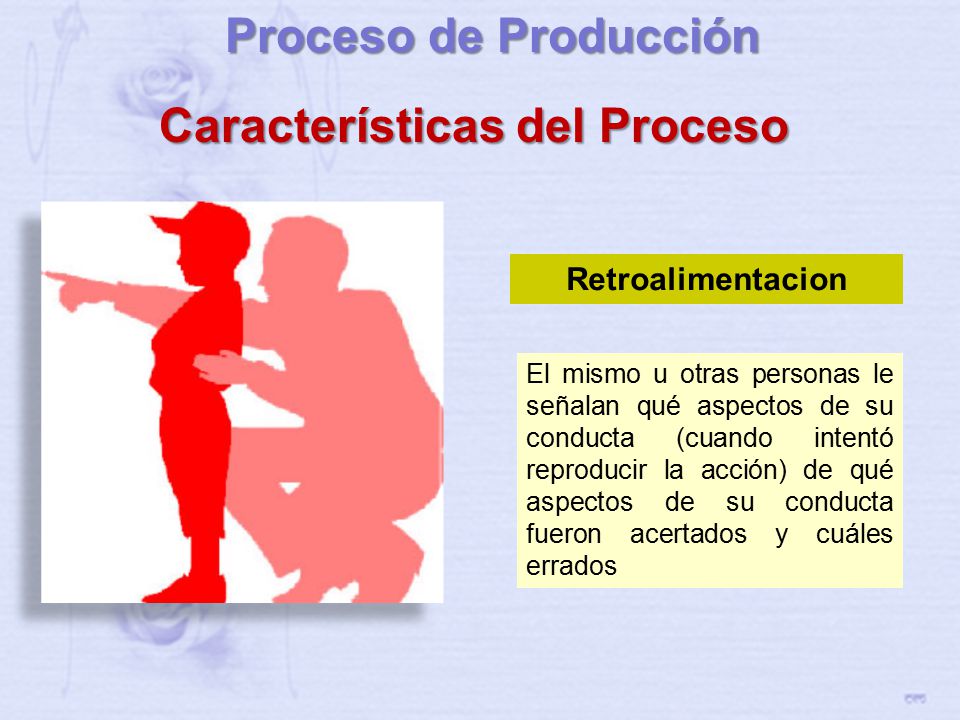 Proceso de Producción

Características del Proceso

Retroalimentacion

El mismo u otras personas le señalan qué aspectos de su conducta (cuando intentó reproducir la acción) de qué aspectos de su conducta fueron acertados y cuáles errados